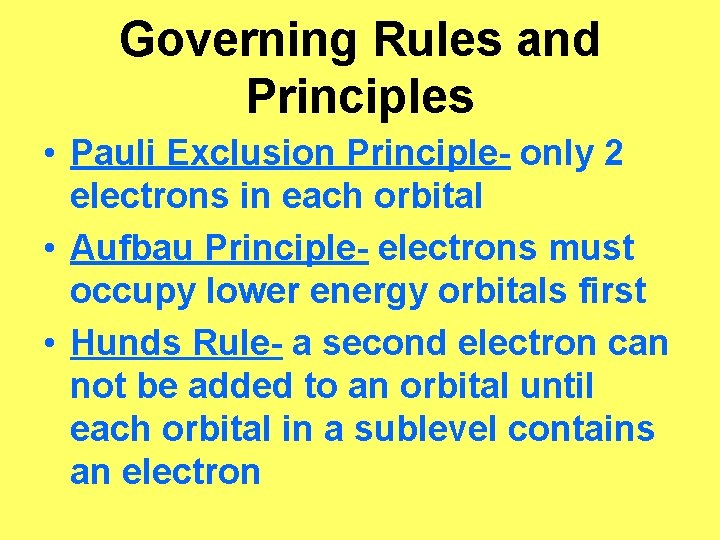 Governing Rules and Principles

• Pauli Exclusion Principle- only 2 electrons in each orbital
• Aufbau Principle- electrons must occupy lower energy orbitals first
• Hunds Rule- a second electron can not be added to an orbital until each orbital in a sublevel contains an electron